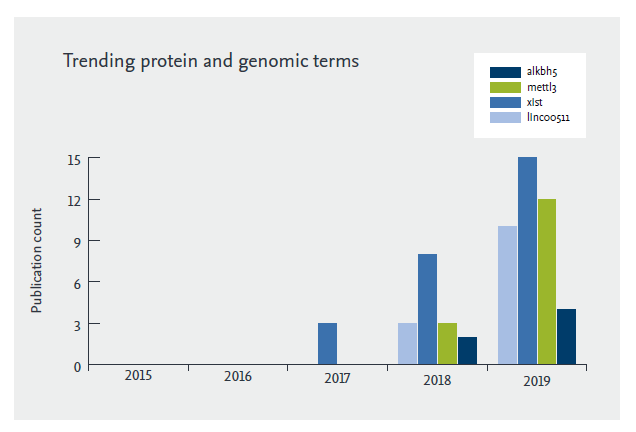 Trending protein and genomic terms

alkbh5
mettl3
xist
linc00511

Publication count

15
12
9
6
3
0

2015
2016
2017
2018
2019